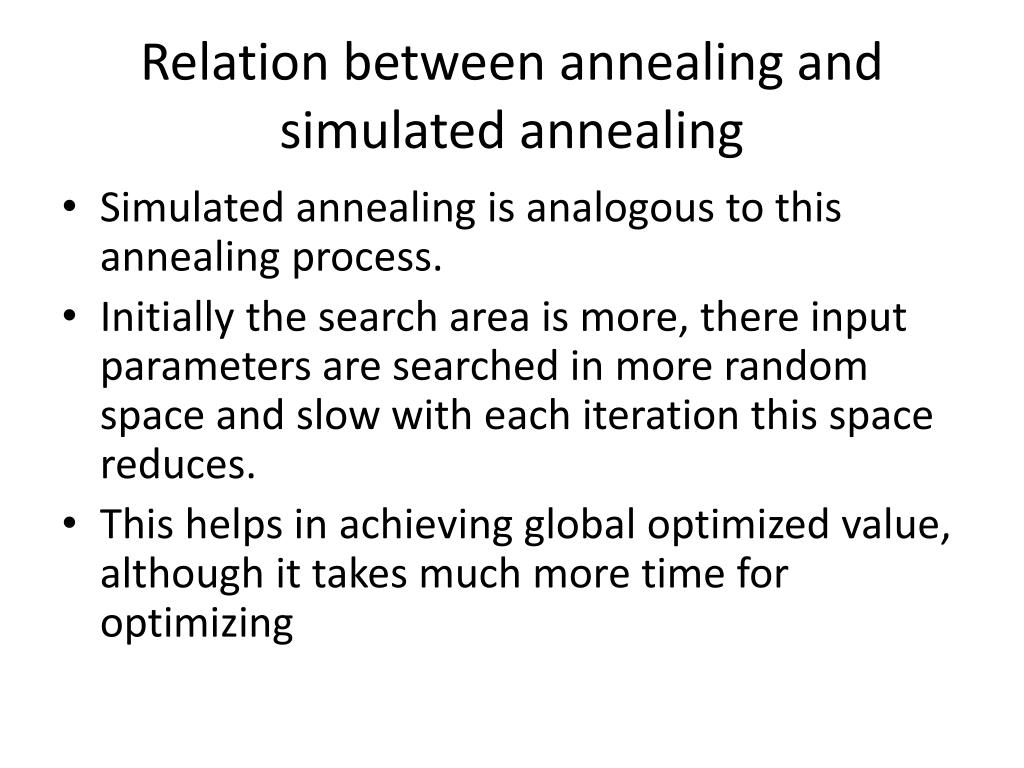 Relation between annealing and simulated annealing

• Simulated annealing is analogous to this annealing process.
• Initially the search area is more, there input parameters are searched in more random space and slow with each iteration this space reduces.
• This helps in achieving global optimized value, although it takes much more time for optimizing